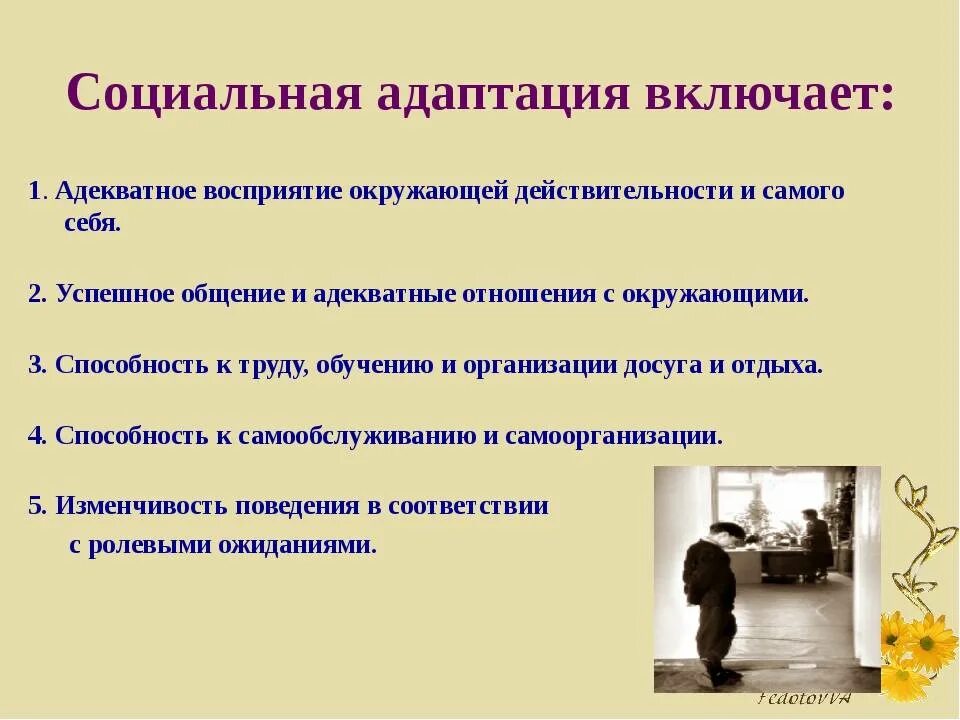 Социальная адаптация включает:

1. Адекватное восприятие окружающей действительности и самого себя.

2. Успешное общение и адекватные отношения с окружающими.

3. Способность к труду, обучению и организации досуга и отдыха.

4. Способность к самообслуживанию и самоорганизации.

5. Изменчивость поведения в соответствии с ролевыми ожиданиями.

FedotovVA